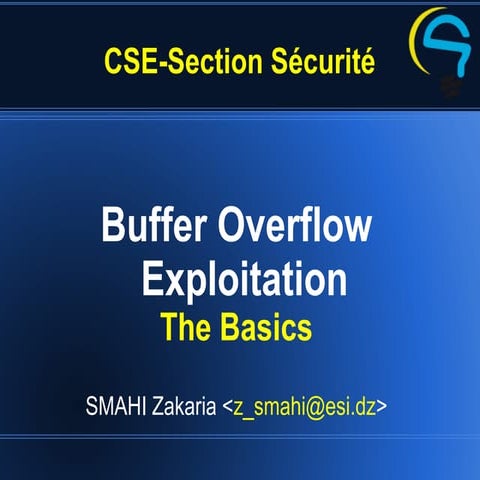 CSE-Section Sécurité

Buffer Overflow Exploitation
The Basics

SMAHI Zakaria <z_smahi@esi.dz>